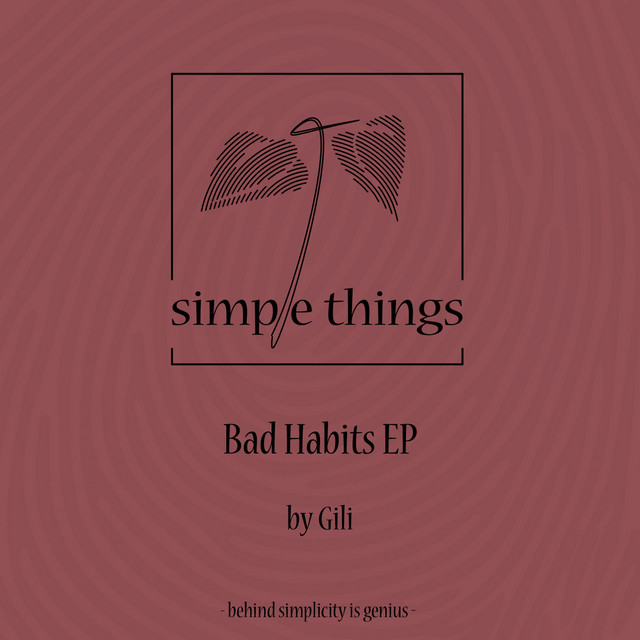 simple things

Bad Habits EP

by Gili

- behind simplicity is genius -